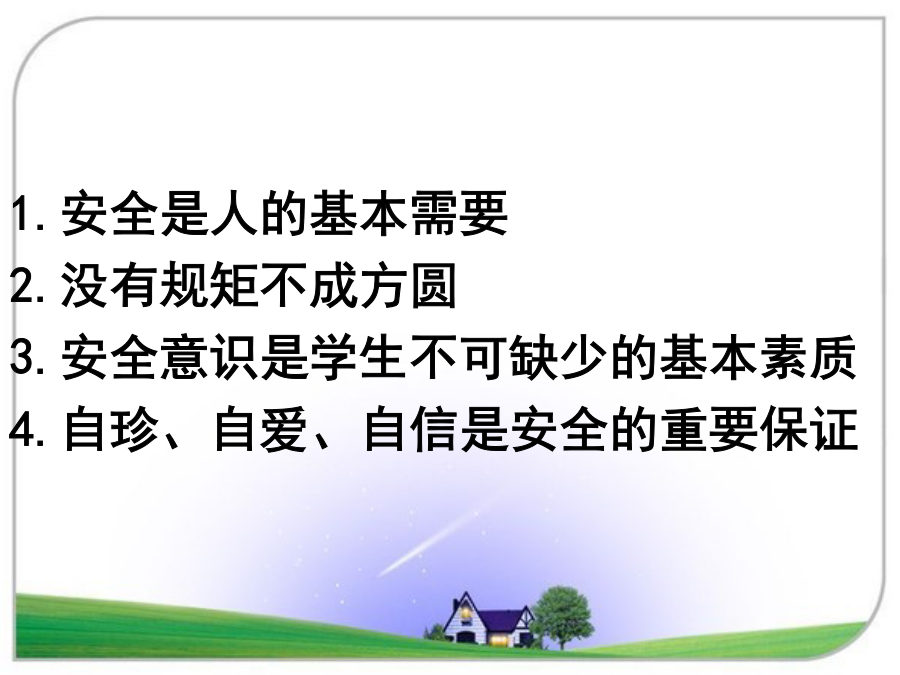 1. 安全是人的基本需要
2. 没有规矩不成方圆
3. 安全意识是学生不可缺少的基本素质
4. 自珍、自爱、自信是安全的重要保证